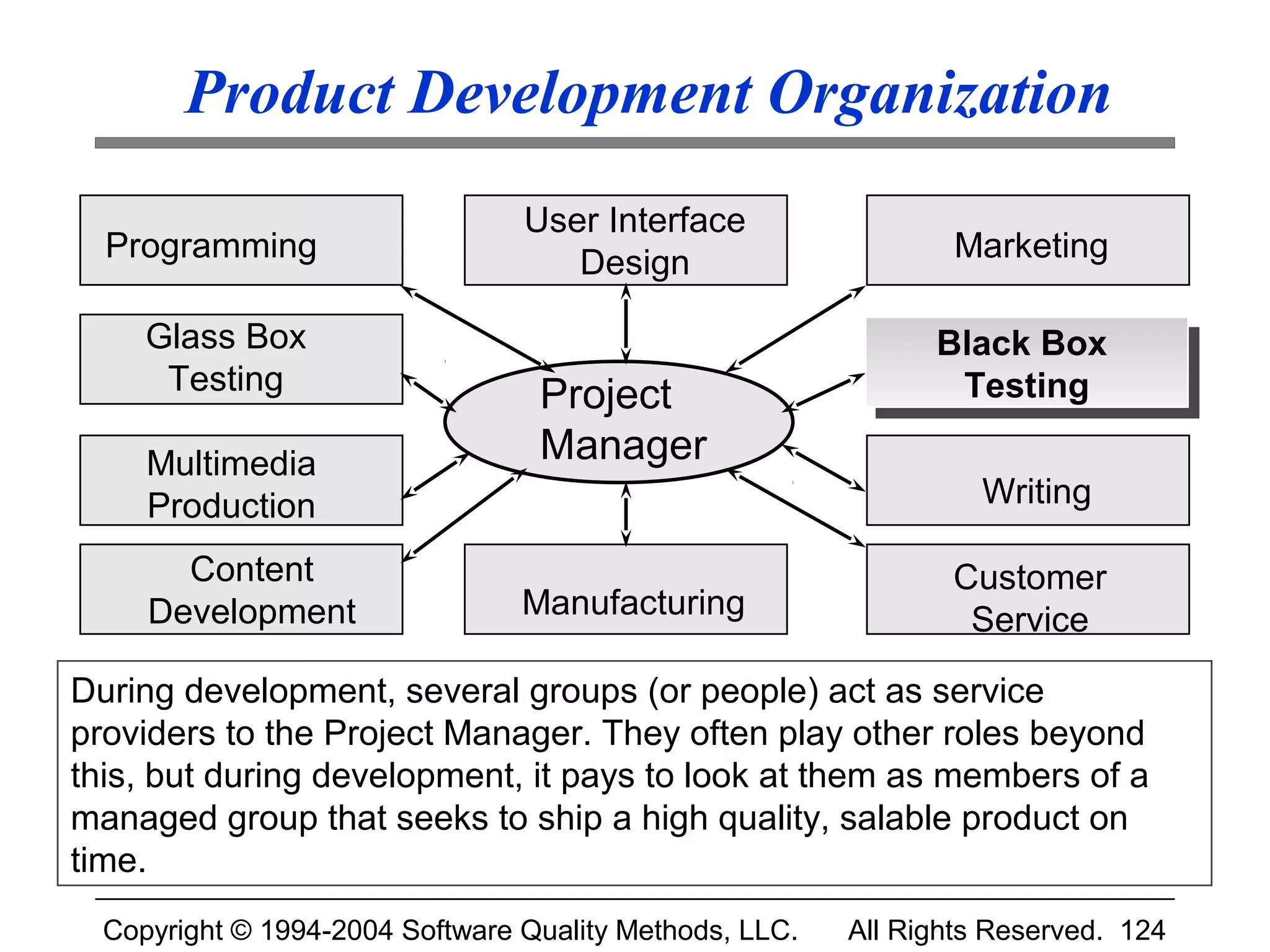 Product Development Organization

Programming

User Interface Design

Marketing

Glass Box Testing

Project Manager

Black Box Testing

Multimedia Production

Writing

Content Development

Manufacturing

Customer Service

During development, several groups (or people) act as service providers to the Project Manager. They often play other roles beyond this, but during development, it pays to look at them as members of a managed group that seeks to ship a high quality, salable product on time.

Copyright © 1994-2004 Software Quality Methods, LLC. All Rights Reserved. 124